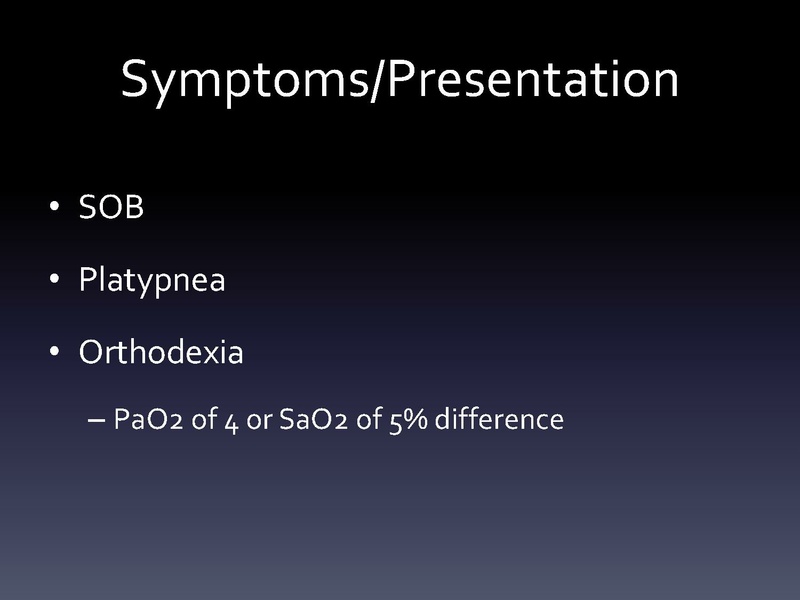 Symptoms/Presentation

• SOB

• Platypnea

• Orthodexia

– PaO2 of 4 or SaO2 of 5% difference